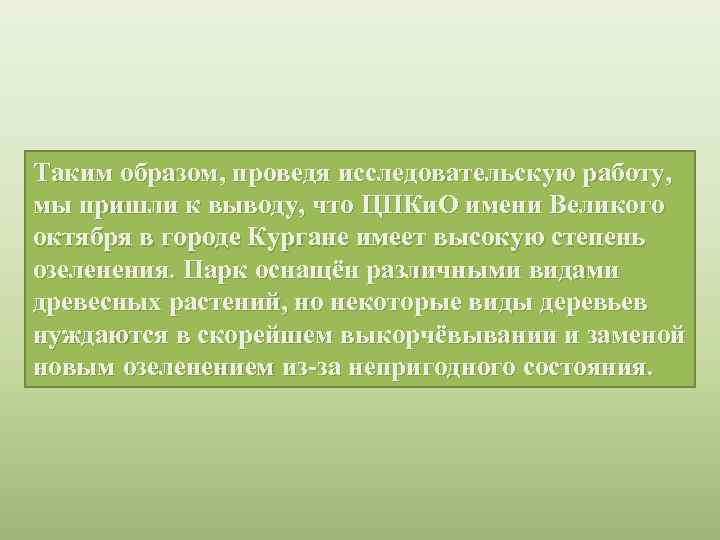 Таким образом, проведя исследовательскую работу, мы пришли к выводу, что ЦПКиО имени Великого октября в городе Кургане имеет высокую степень озеленения. Парк оснащён различными видами древесных растений, но некоторые виды деревьев нуждаются в скорейшем выкорчёвывании и заменой новым озеленением из-за непригодного состояния.